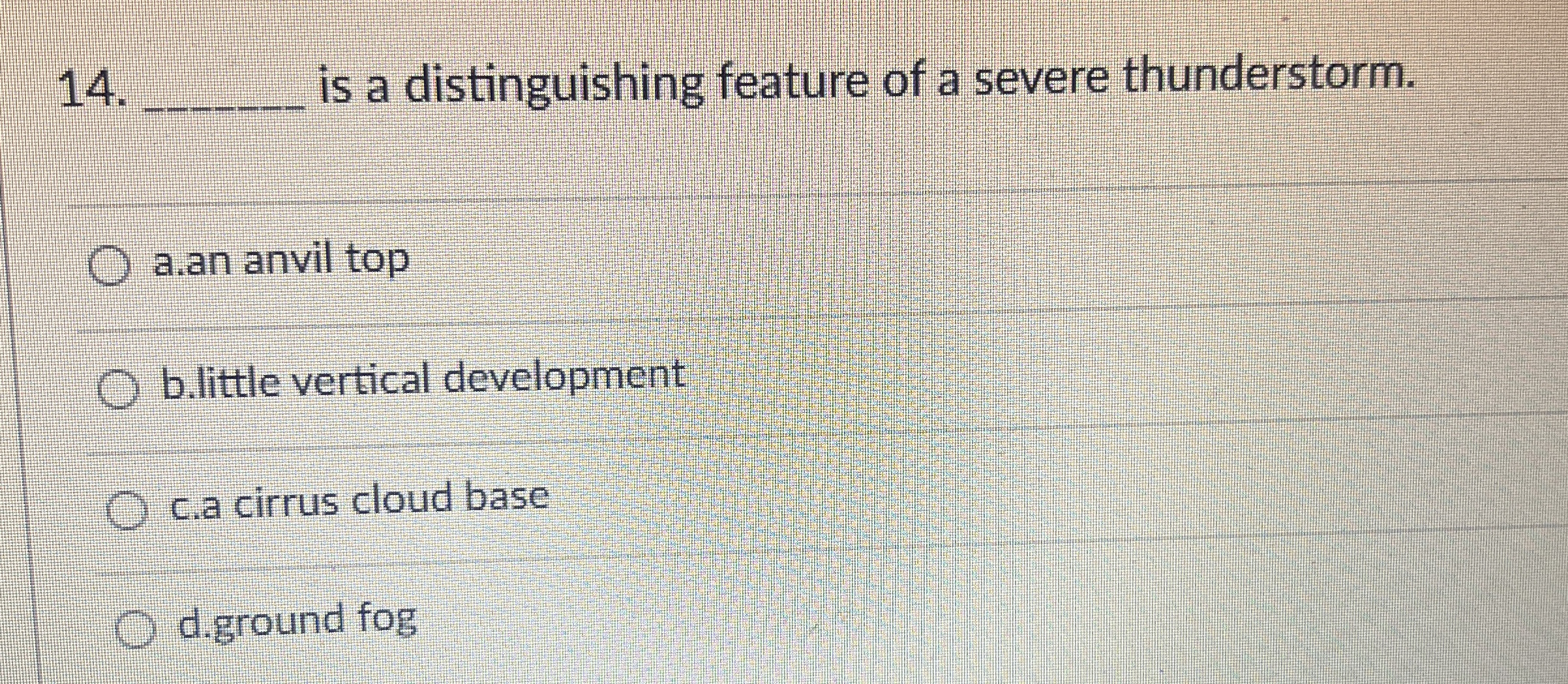 14. ______ is a distinguishing feature of a severe thunderstorm.

a.an anvil top

b.little vertical development

c.a cirrus cloud base

d.ground fog